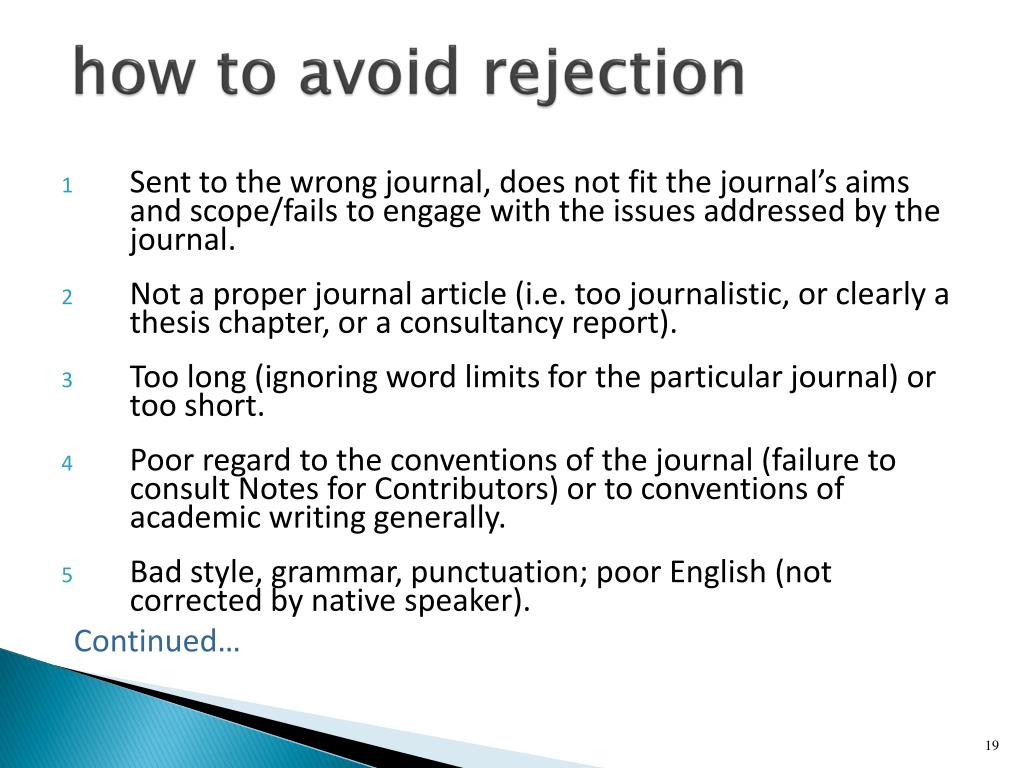 how to avoid rejection

1 Sent to the wrong journal, does not fit the journal’s aims and scope/fails to engage with the issues addressed by the journal.

2 Not a proper journal article (i.e. too journalistic, or clearly a thesis chapter, or a consultancy report).

3 Too long (ignoring word limits for the particular journal) or too short.

4 Poor regard to the conventions of the journal (failure to consult Notes for Contributors) or to conventions of academic writing generally.

5 Bad style, grammar, punctuation; poor English (not corrected by native speaker).

Continued…

19